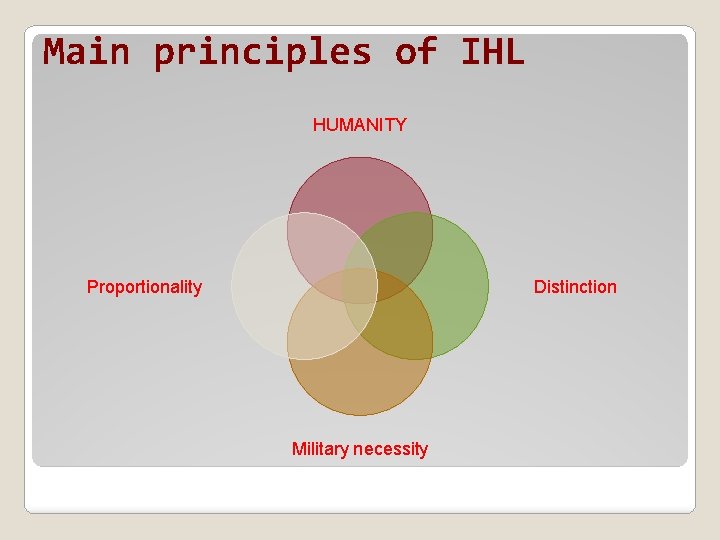 Main principles of IHL

HUMANITY

Proportionality

Distinction

Military necessity